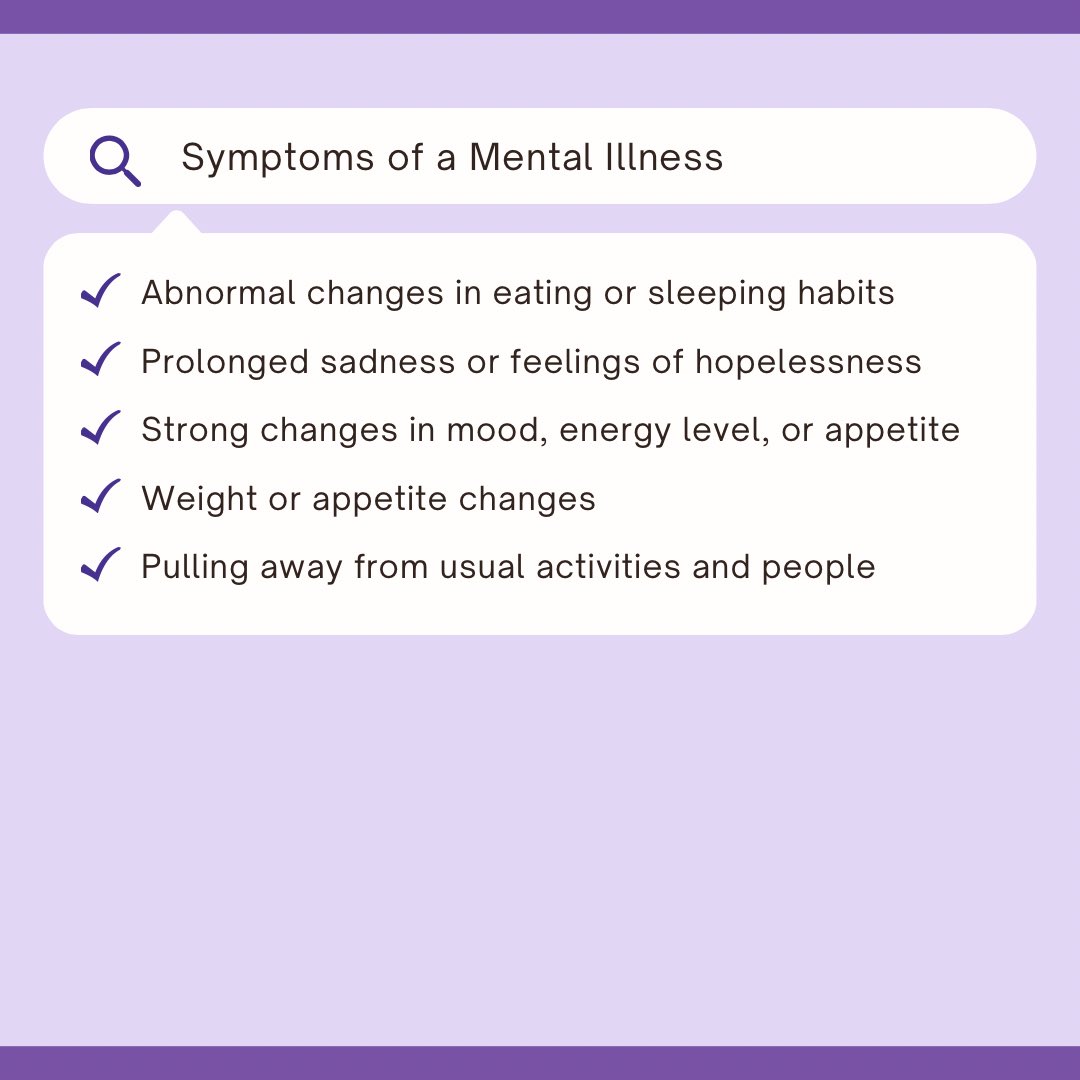 Symptoms of a Mental Illness

✓ Abnormal changes in eating or sleeping habits
✓ Prolonged sadness or feelings of hopelessness
✓ Strong changes in mood, energy level, or appetite
✓ Weight or appetite changes
✓ Pulling away from usual activities and people